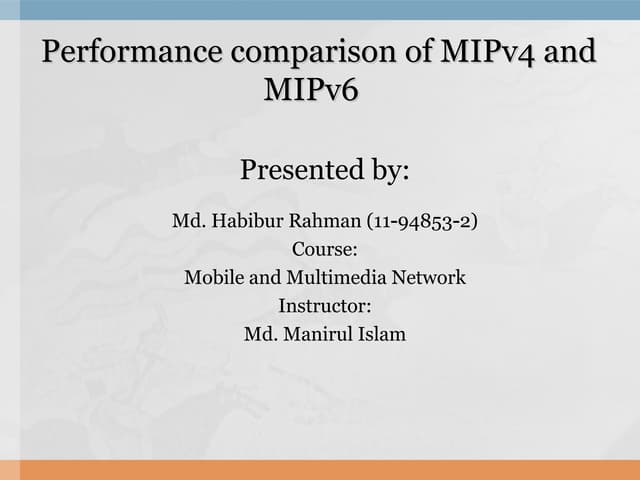 Performance comparison of MIPv4 and MIPv6

Presented by:

Md. Habibur Rahman (11-94853-2)
Course:
Mobile and Multimedia Network
Instructor:
Md. Manirul Islam